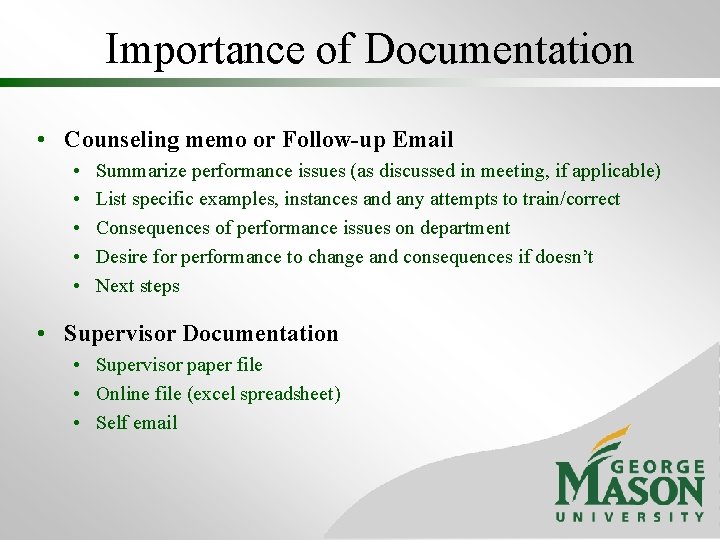 Importance of Documentation

• Counseling memo or Follow-up Email
  • Summarize performance issues (as discussed in meeting, if applicable)
  • List specific examples, instances and any attempts to train/correct
  • Consequences of performance issues on department
  • Desire for performance to change and consequences if doesn't
  • Next steps

• Supervisor Documentation
  • Supervisor paper file
  • Online file (excel spreadsheet)
  • Self email

GEORGE MASON UNIVERSITY